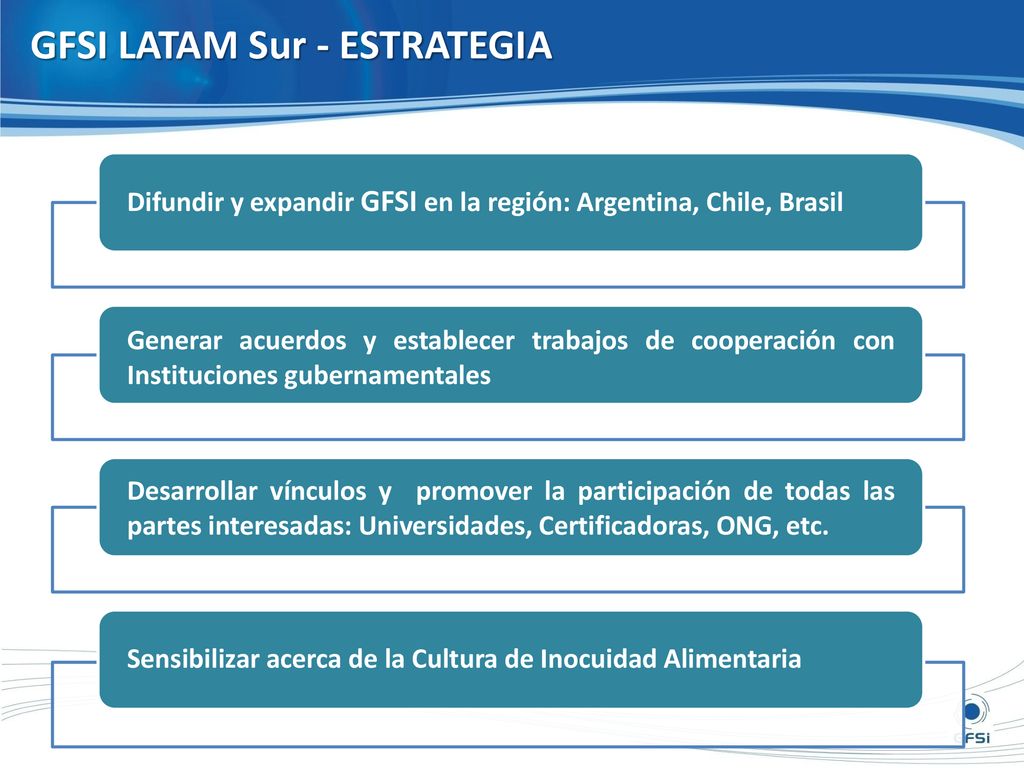 GFSI LATAM Sur - ESTRATEGIA

Difundir y expandir GFSI en la región: Argentina, Chile, Brasil

Generar acuerdos y establecer trabajos de cooperación con Instituciones gubernamentales

Desarrollar vínculos y promover la participación de todas las partes interesadas: Universidades, Certificadoras, ONG, etc.

Sensibilizar acerca de la Cultura de Inocuidad Alimentaria

GFSI